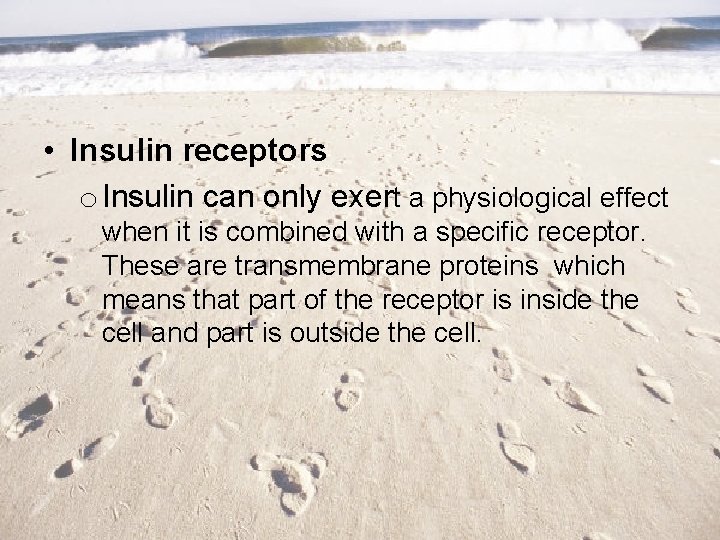 • Insulin receptors

o Insulin can only exert a physiological effect when it is combined with a specific receptor. These are transmembrane proteins which means that part of the receptor is inside the cell and part is outside the cell.